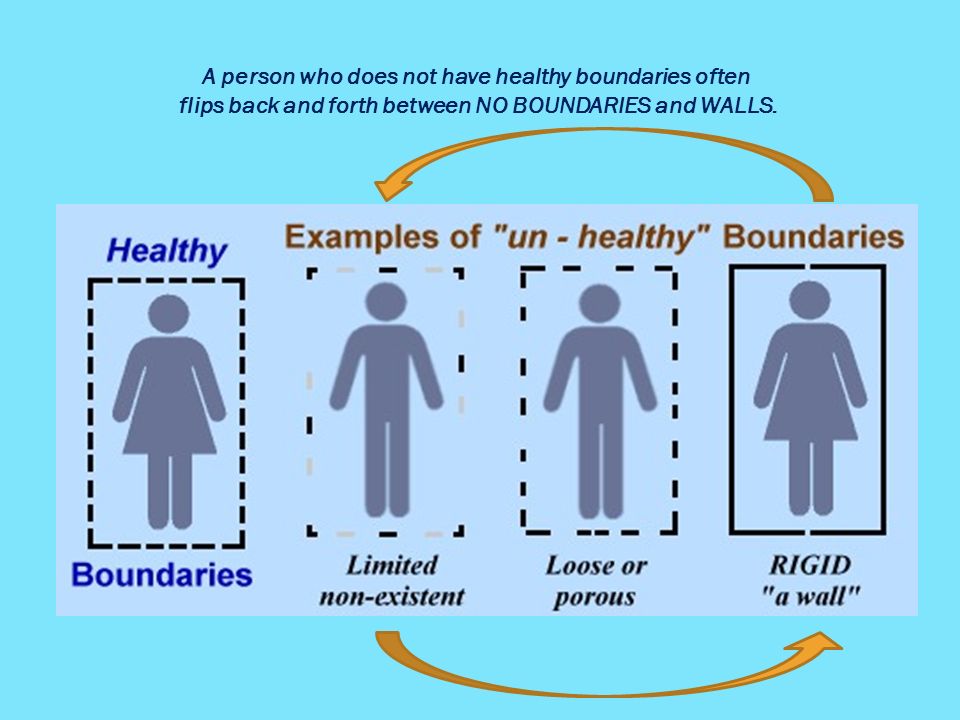 A person who does not have healthy boundaries often flips back and forth between NO BOUNDARIES and WALLS.

Healthy Boundaries

Examples of "un - healthy" Boundaries

Limited non-existent

Loose or porous

RIGID "a wall"